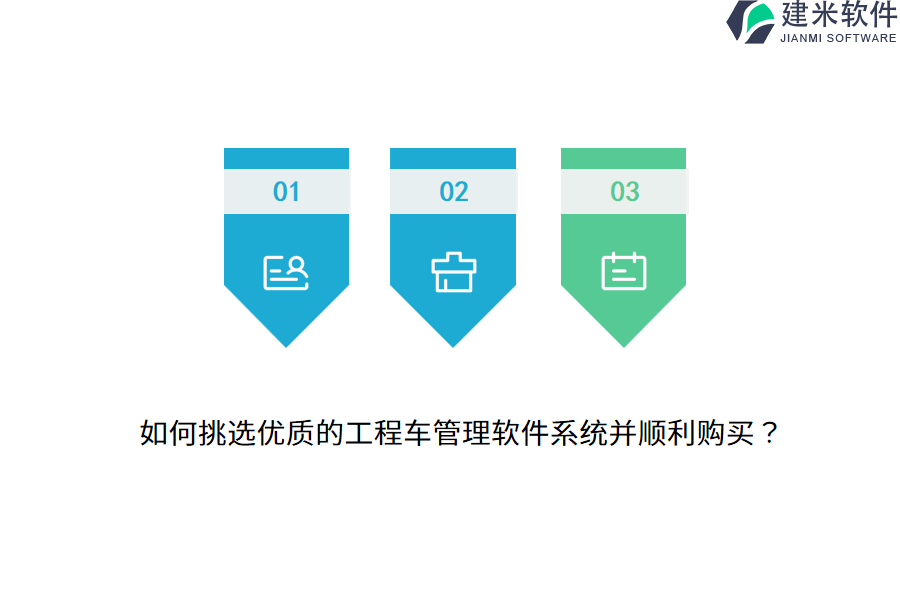 建米软件
JIANMI SOFTWARE

01

02

03

如何挑选优质的工程车管理软件系统并顺利购买？